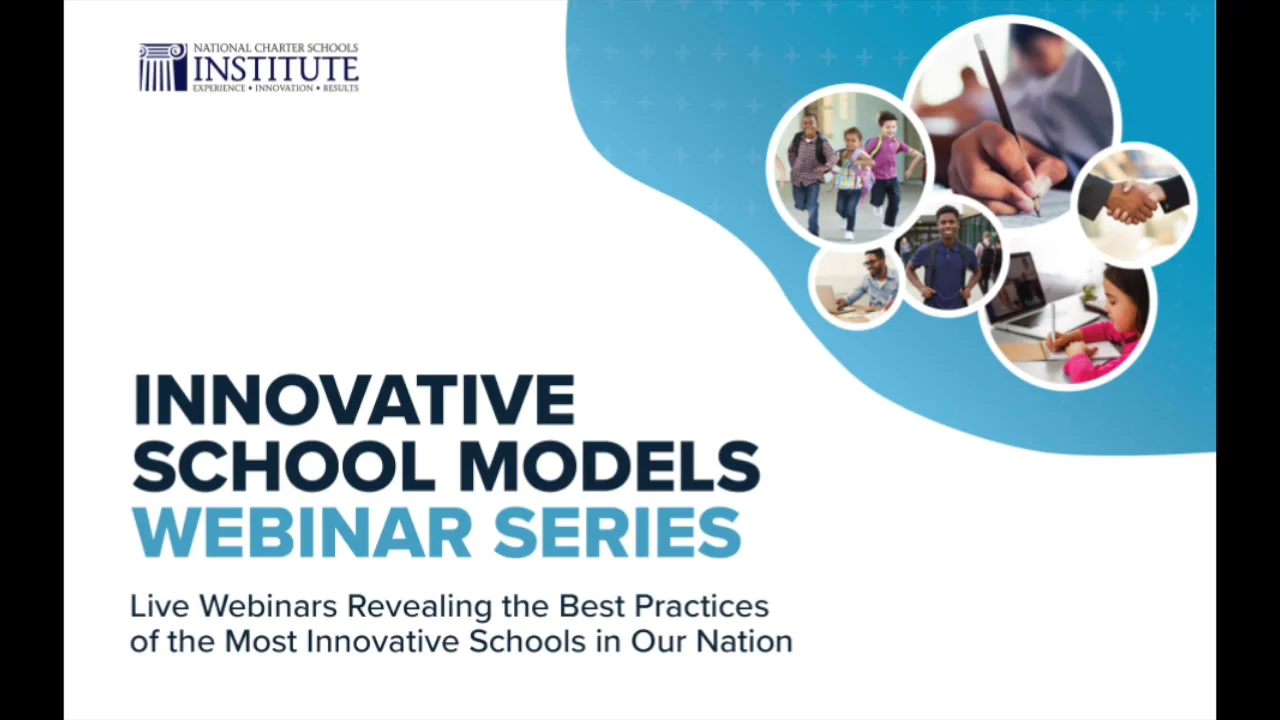 NATIONAL CHARTER SCHOOLS
INSTITUTE
EXPERIENCE • INNOVATION • RESULTS

INNOVATIVE SCHOOL MODELS WEBINAR SERIES

Live Webinars Revealing the Best Practices of the Most Innovative Schools in Our Nation